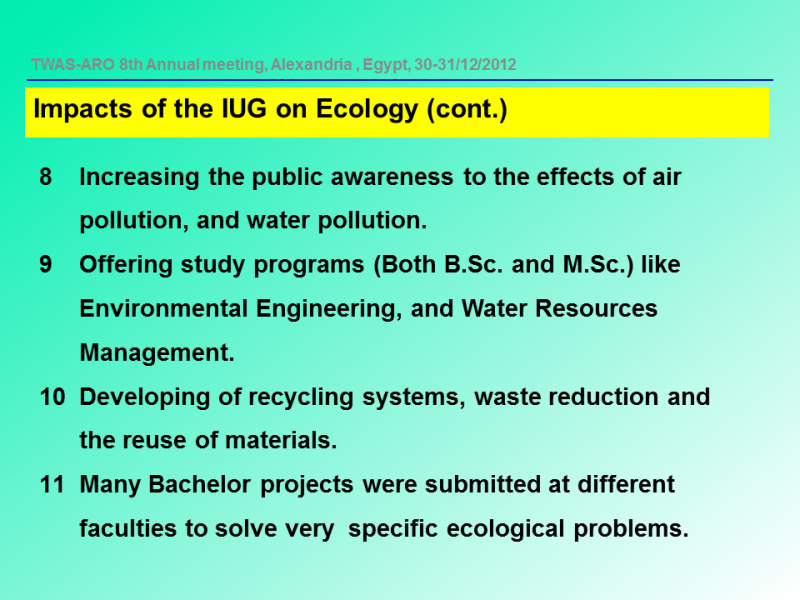 TWAS-ARO 8th Annual meeting, Alexandria , Egypt, 30-31/12/2012

Impacts of the IUG on Ecology (cont.)

8 Increasing the public awareness to the effects of air pollution, and water pollution.

9 Offering study programs (Both B.Sc. and M.Sc.) like Environmental Engineering, and Water Resources Management.

10 Developing of recycling systems, waste reduction and the reuse of materials.

11 Many Bachelor projects were submitted at different faculties to solve very specific ecological problems.